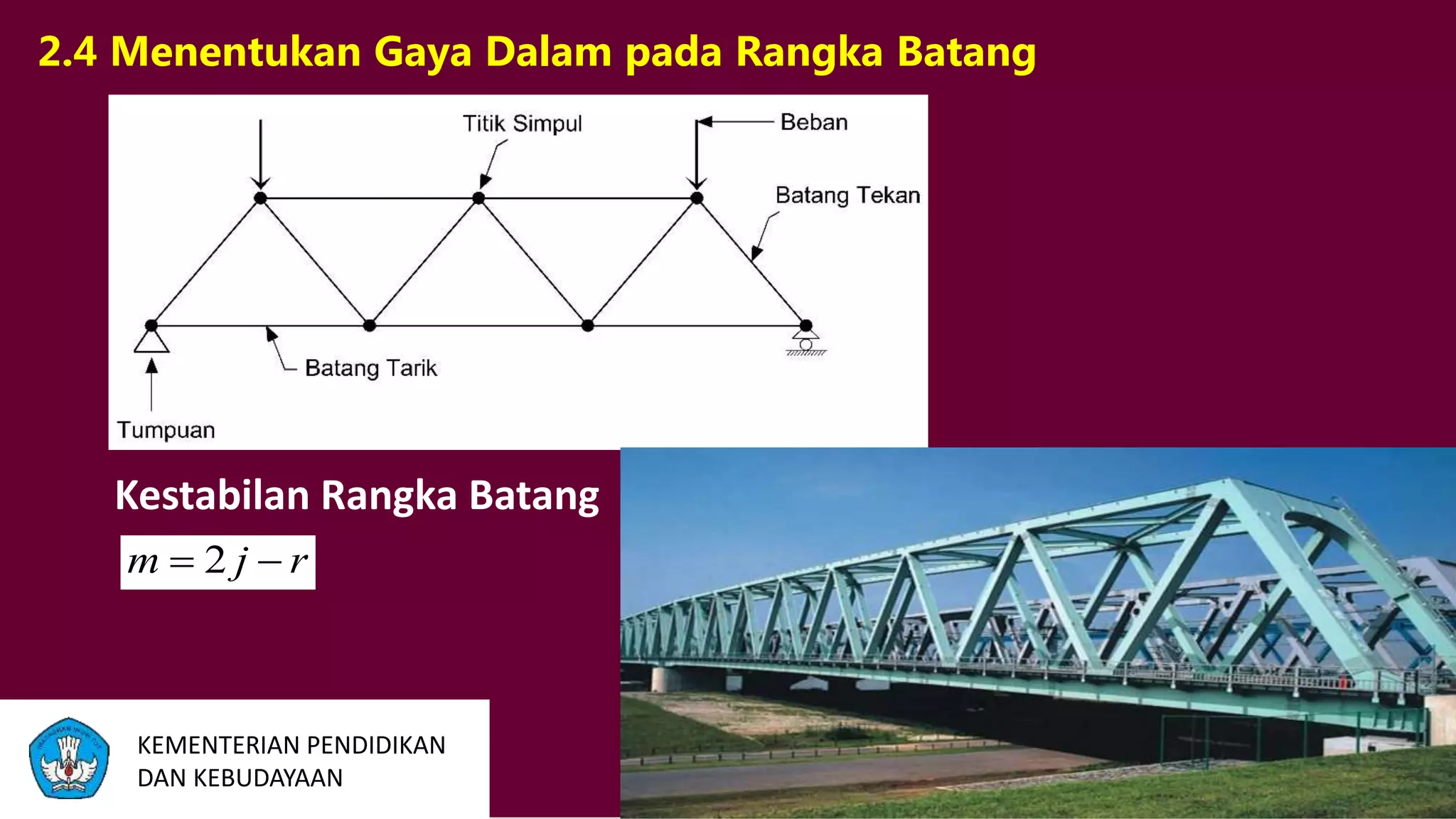 2.4 Menentukan Gaya Dalam pada Rangka Batang

Titik Simpul

Beban

Batang Tekan

Batang Tarik

Tumpuan

Kestabilan Rangka Batang

$m = 2j - r$

KEMENTERIAN PENDIDIKAN DAN KEBUDAYAAN